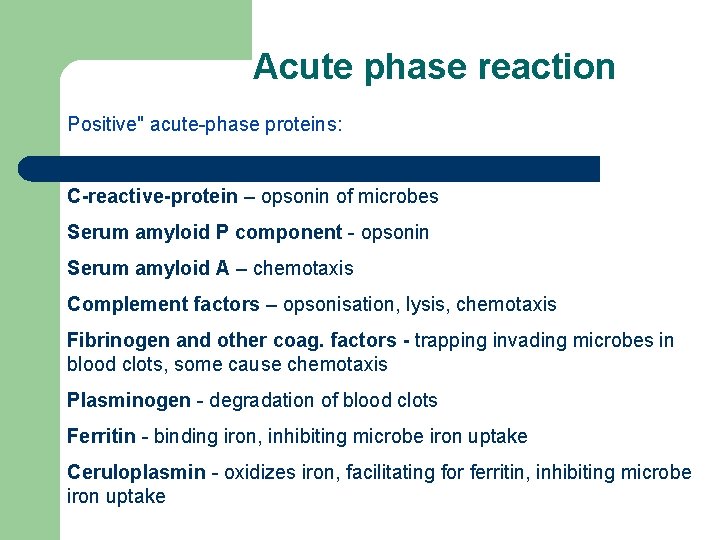 Acute phase reaction

Positive" acute-phase proteins:

C-reactive-protein – opsonin of microbes

Serum amyloid P component - opsonin

Serum amyloid A – chemotaxis

Complement factors – opsonisation, lysis, chemotaxis

Fibrinogen and other coag. factors - trapping invading microbes in blood clots, some cause chemotaxis

Plasminogen - degradation of blood clots

Ferritin - binding iron, inhibiting microbe iron uptake

Ceruloplasmin - oxidizes iron, facilitating for ferritin, inhibiting microbe iron uptake